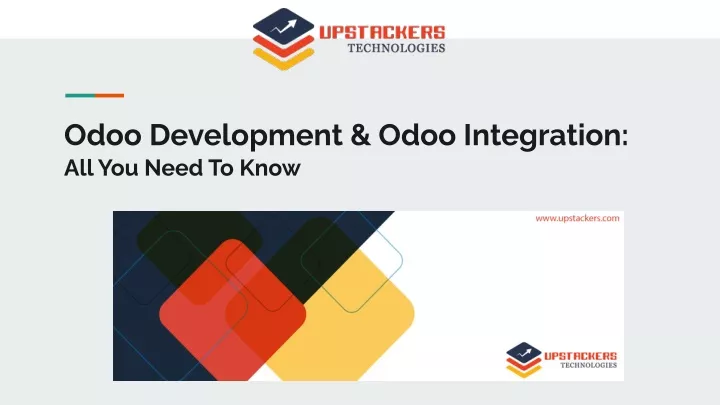 UPSTACKERS
TECHNOLOGIES

Odoo Development & Odoo Integration:
All You Need To Know

www.upstackers.com

UPSTACKERS
TECHNOLOGIES